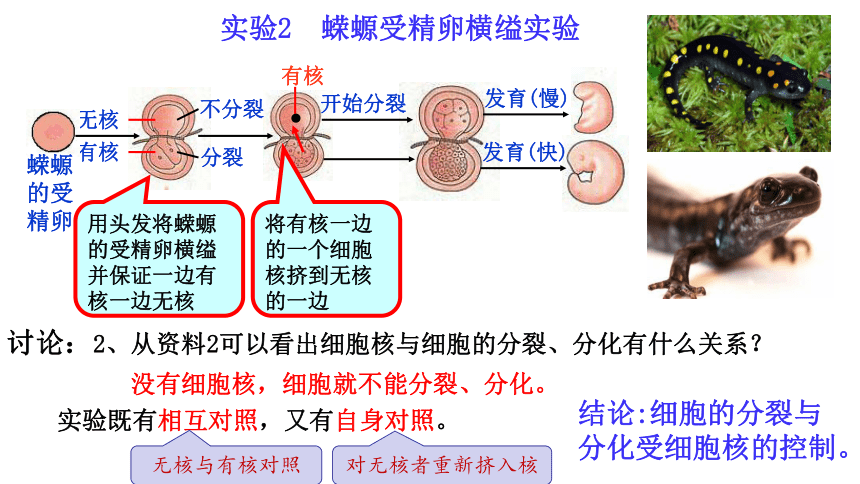 实验2　蝾螈受精卵横缢实验

蝾螈的受精卵

无核

有核

不分裂

分裂

有核

开始分裂

发育(慢)

发育(快)

用头发将蝾螈的受精卵横缢并保证一边有核一边无核

将有核一边的一个细胞核挤到无核的一边

讨论：2、从资料2可以看出细胞核与细胞的分裂、分化有什么关系？

没有细胞核，细胞就不能分裂、分化。

实验既有相互对照，又有自身对照。

结论:细胞的分裂与分化受细胞核的控制。

无核与有核对照

对无核者重新挤入核